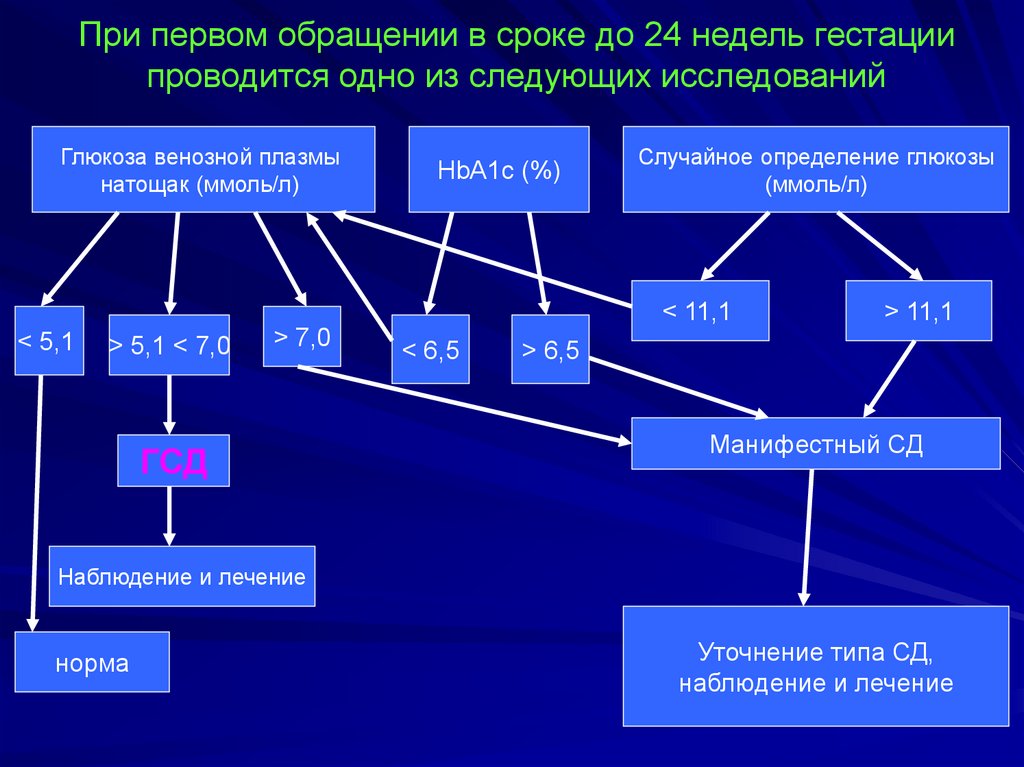 При первом обращении в сроке до 24 недель гестации проводится одно из следующих исследований

Глюкоза венозной плазмы натощак (ммоль/л)

HbA1c (%)

Случайное определение глюкозы (ммоль/л)

< 5,1

> 5,1 < 7,0

> 7,0

< 6,5

> 6,5

< 11,1

> 11,1

ГСД

Манифестный СД

Наблюдение и лечение

норма

Уточнение типа СД, наблюдение и лечение